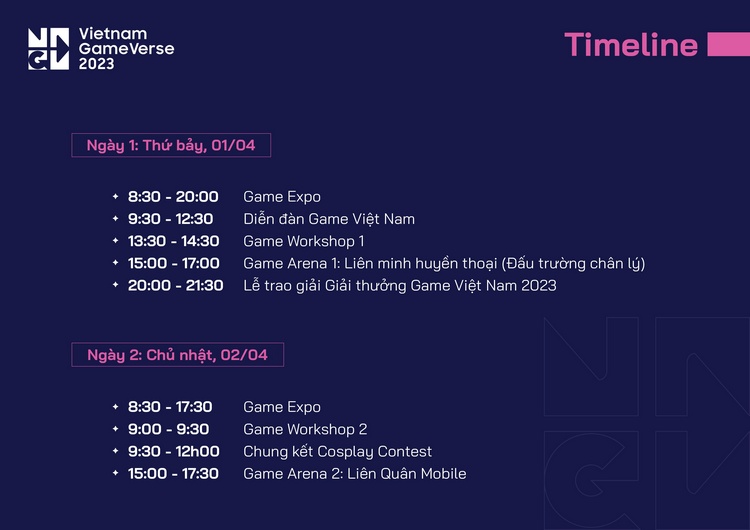 Vietnam GameVerse 2023

Timeline

Ngày 1: Thứ bảy, 01/04

8:30 - 20:00 Game Expo
9:30 - 12:30 Diễn đàn Game Việt Nam
13:30 - 14:30 Game Workshop 1
15:00 - 17:00 Game Arena 1: Liên minh huyền thoại (Đấu trường chân lý)
20:00 - 21:30 Lễ trao giải Giải thưởng Game Việt Nam 2023

Ngày 2: Chủ nhật, 02/04

8:30 - 17:30 Game Expo
9:00 - 9:30 Game Workshop 2
9:30 - 12h00 Chung kết Cosplay Contest
15:00 - 17:30 Game Arena 2: Liên Quân Mobile